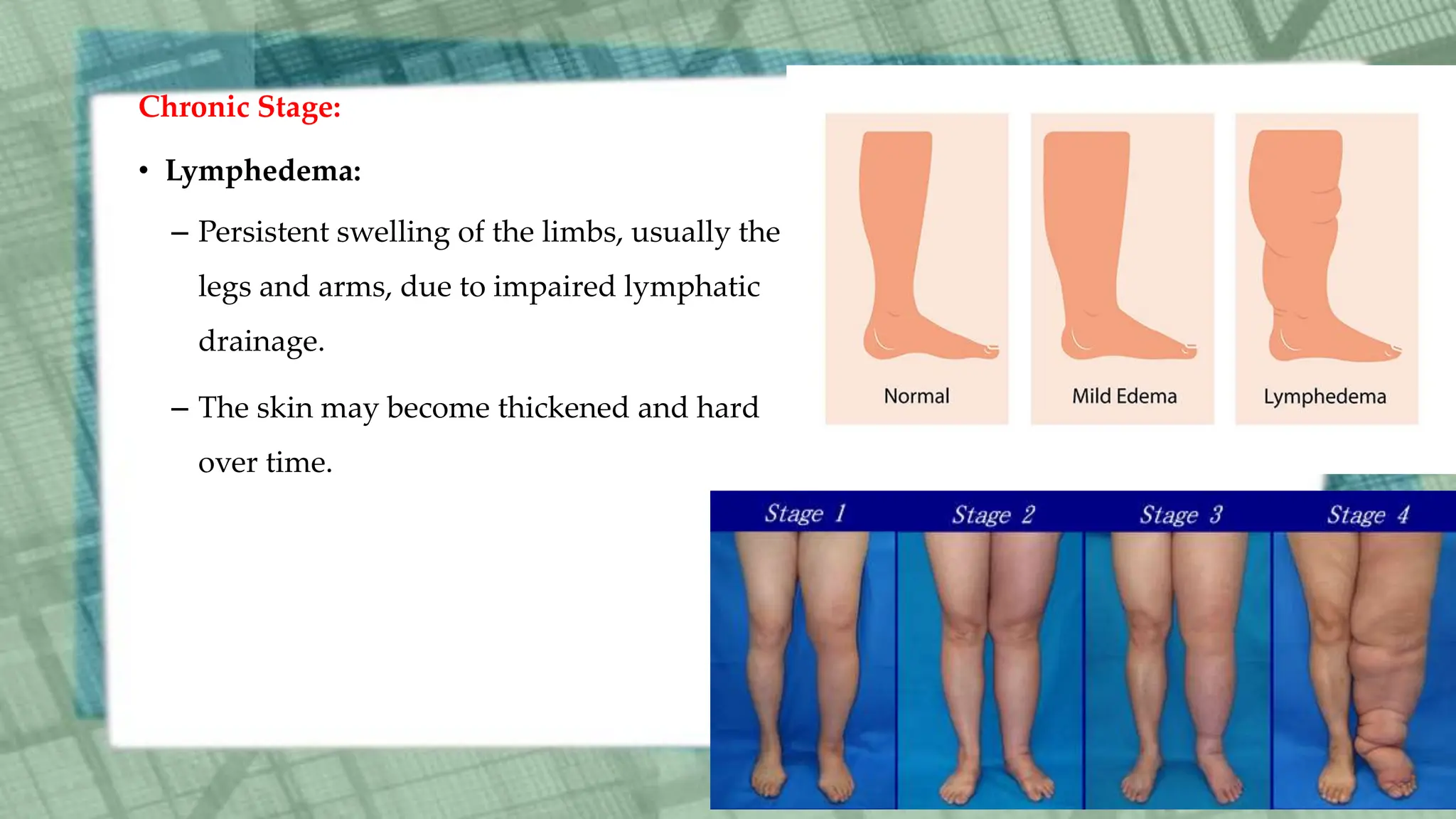 Chronic Stage:

• Lymphedema:

– Persistent swelling of the limbs, usually the legs and arms, due to impaired lymphatic drainage.

– The skin may become thickened and hard over time.

Normal

Mild Edema

Lymphedema

Stage 1

Stage 2

Stage 3

Stage 4